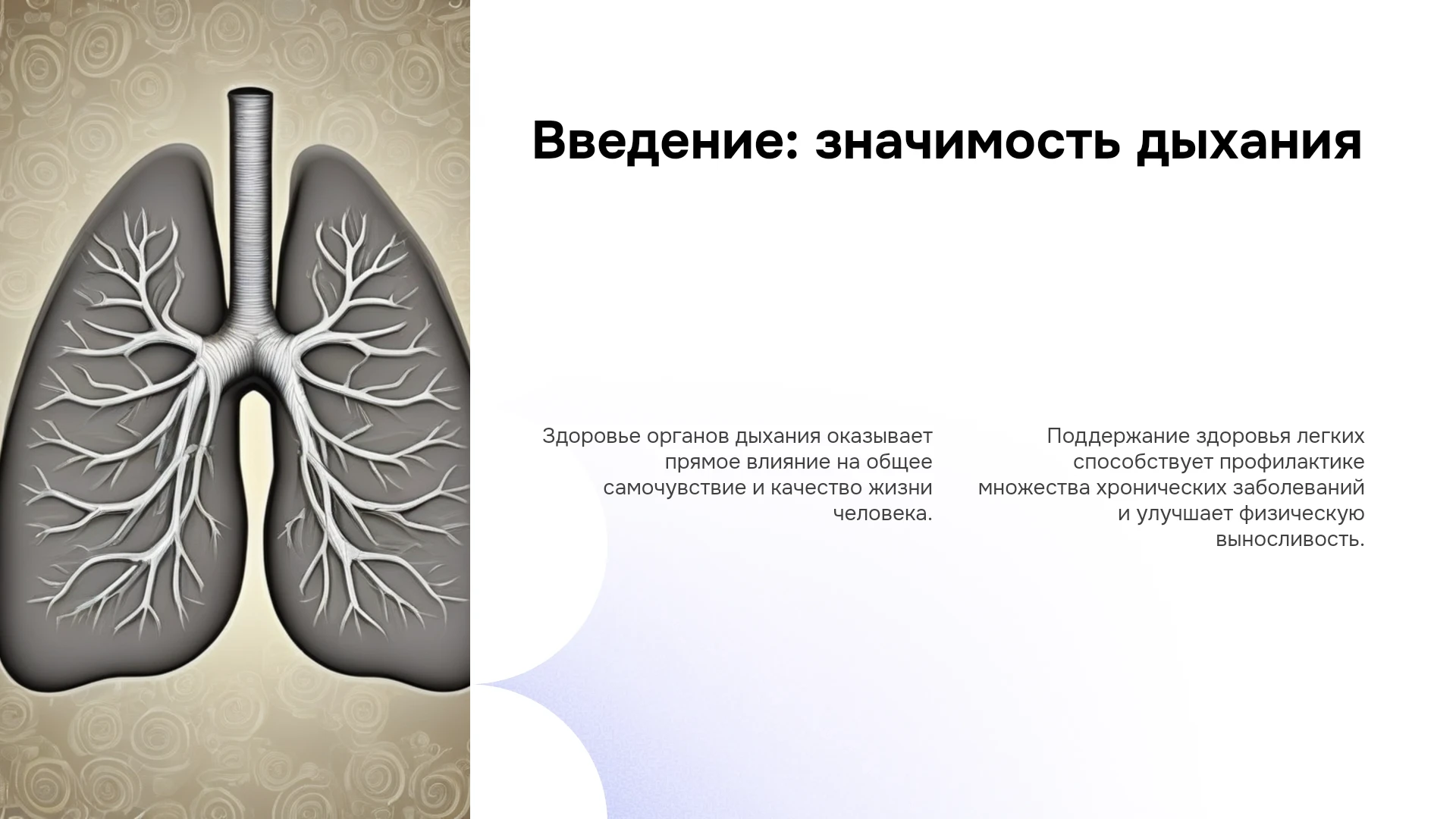 Введение: значимость дыхания

Здоровье органов дыхания оказывает прямое влияние на общее самочувствие и качество жизни человека.

Поддержание здоровья легких способствует профилактике множества хронических заболеваний и улучшает физическую выносливость.